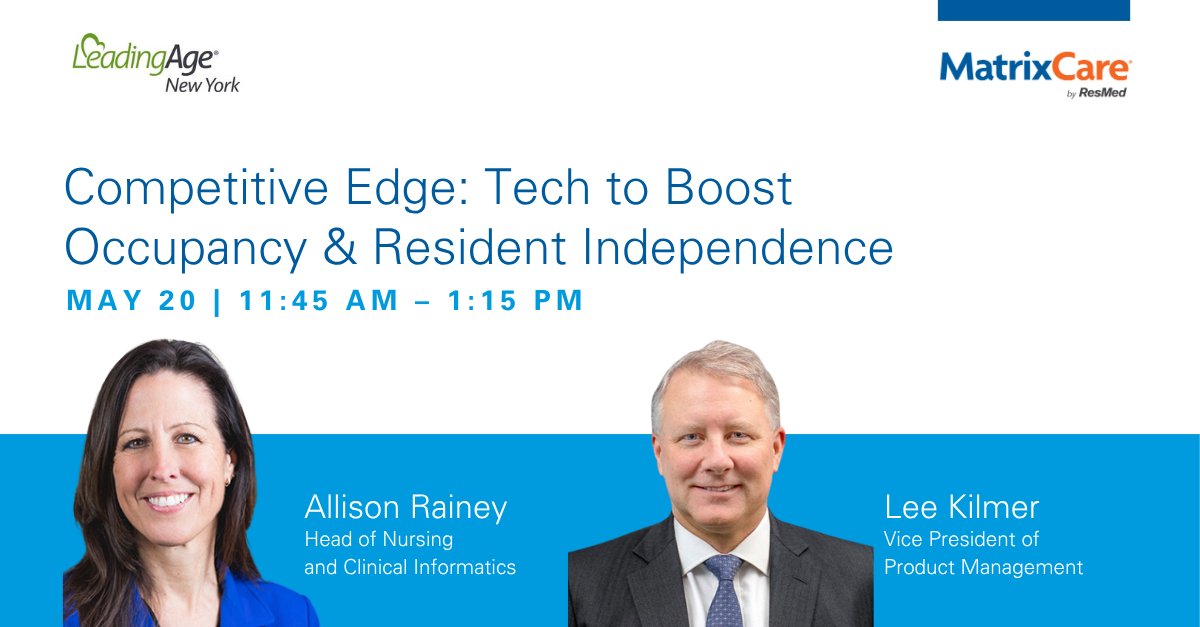 LeadingAge®
New York

MatrixCare®
by ResMed

Competitive Edge: Tech to Boost Occupancy & Resident Independence

MAY 20 | 11:45 AM – 1:15 PM

Allison Rainey
Head of Nursing and Clinical Informatics

Lee Kilmer
Vice President of Product Management